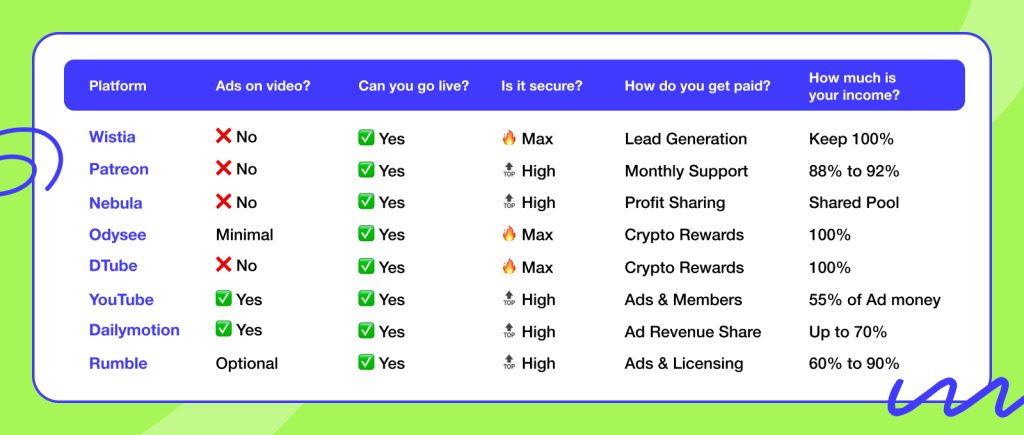 | Platform | Ads on video? | Can you go live? | Is it secure? | How do you get paid? | How much is your income? |
|---|---|---|---|---|---|
| Wistia | ❌ No | ✅ Yes | 🔥 Max | Lead Generation | Keep 100% |
| Patreon | ❌ No | ✅ Yes | 🔝 High | Monthly Support | 88% to 92% |
| Nebula | ❌ No | ✅ Yes | 🔝 High | Profit Sharing | Shared Pool |
| Odysee | Minimal | ✅ Yes | 🔥 Max | Crypto Rewards | 100% |
| DTube | ❌ No | ✅ Yes | 🔥 Max | Crypto Rewards | 100% |
| YouTube | ✅ Yes | ✅ Yes | 🔝 High | Ads & Members | 55% of Ad money |
| Dailymotion | ✅ Yes | ✅ Yes | 🔝 High | Ad Revenue Share | Up to 70% |
| Rumble | Optional | ✅ Yes | 🔝 High | Ads & Licensing | 60% to 90% |